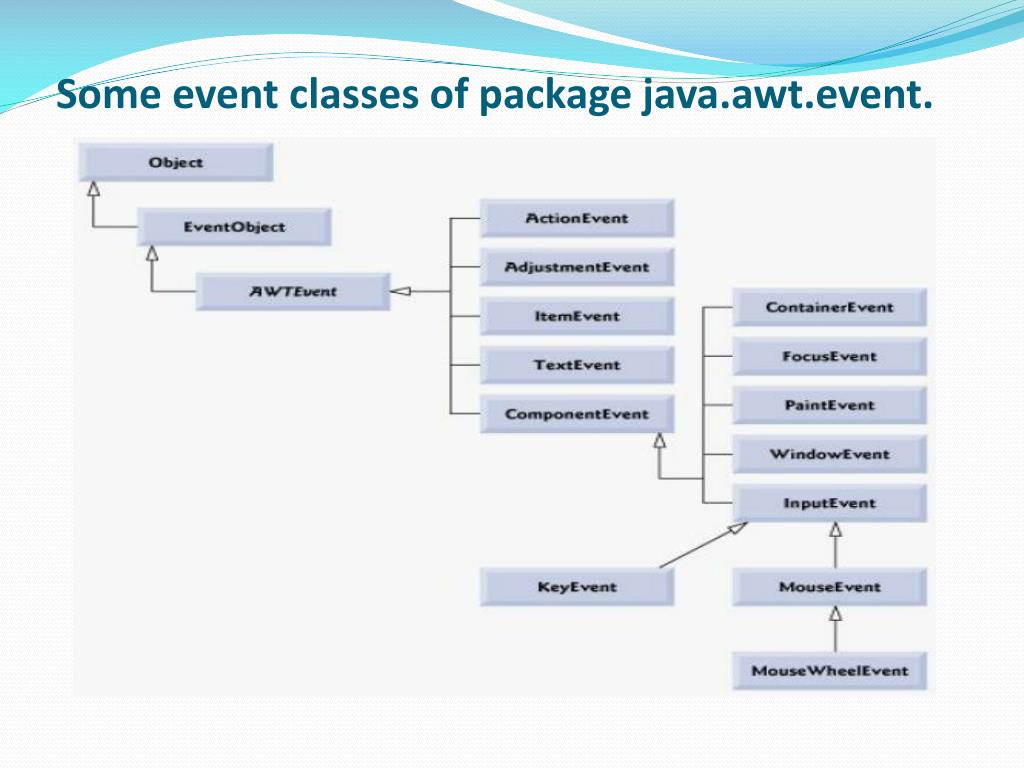 Some event classes of package java.awt.event.

Object

EventObject

AWTEvent

ActionEvent

AdjustmentEvent

ItemEvent

TextEvent

ComponentEvent

ContainerEvent

FocusEvent

PaintEvent

WindowEvent

InputEvent

KeyEvent

MouseEvent

MouseWheelEvent